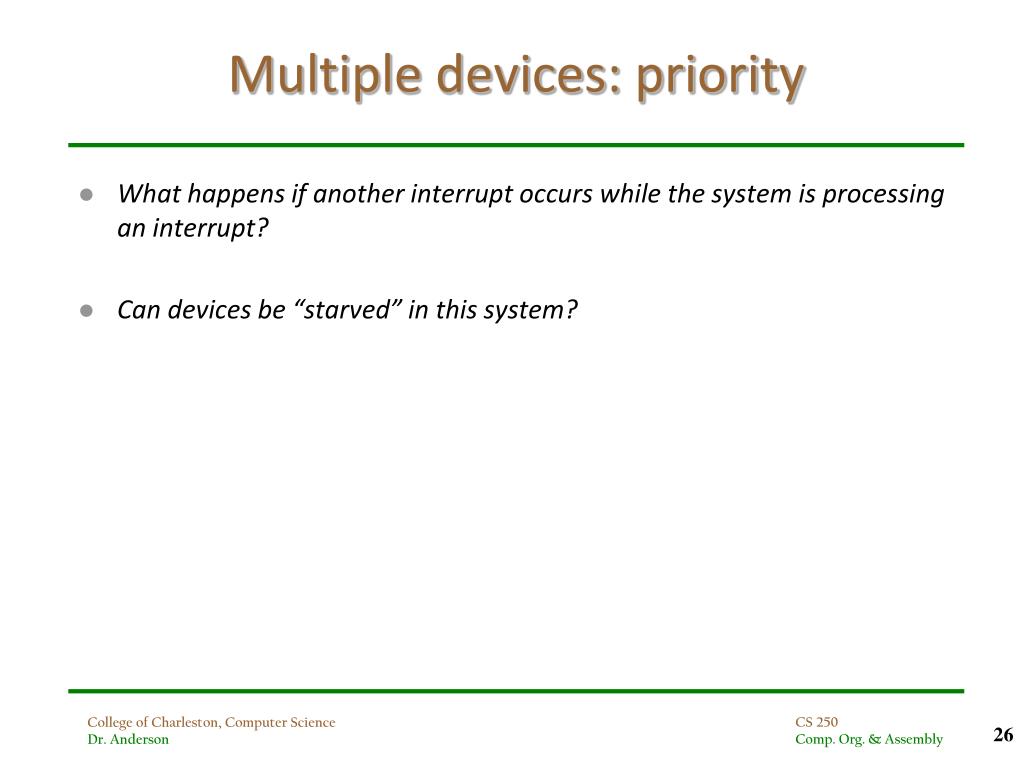 Multiple devices: priority

What happens if another interrupt occurs while the system is processing an interrupt?

Can devices be “starved” in this system?

College of Charleston, Computer Science
Dr. Anderson

CS 250
Comp. Org. & Assembly

26